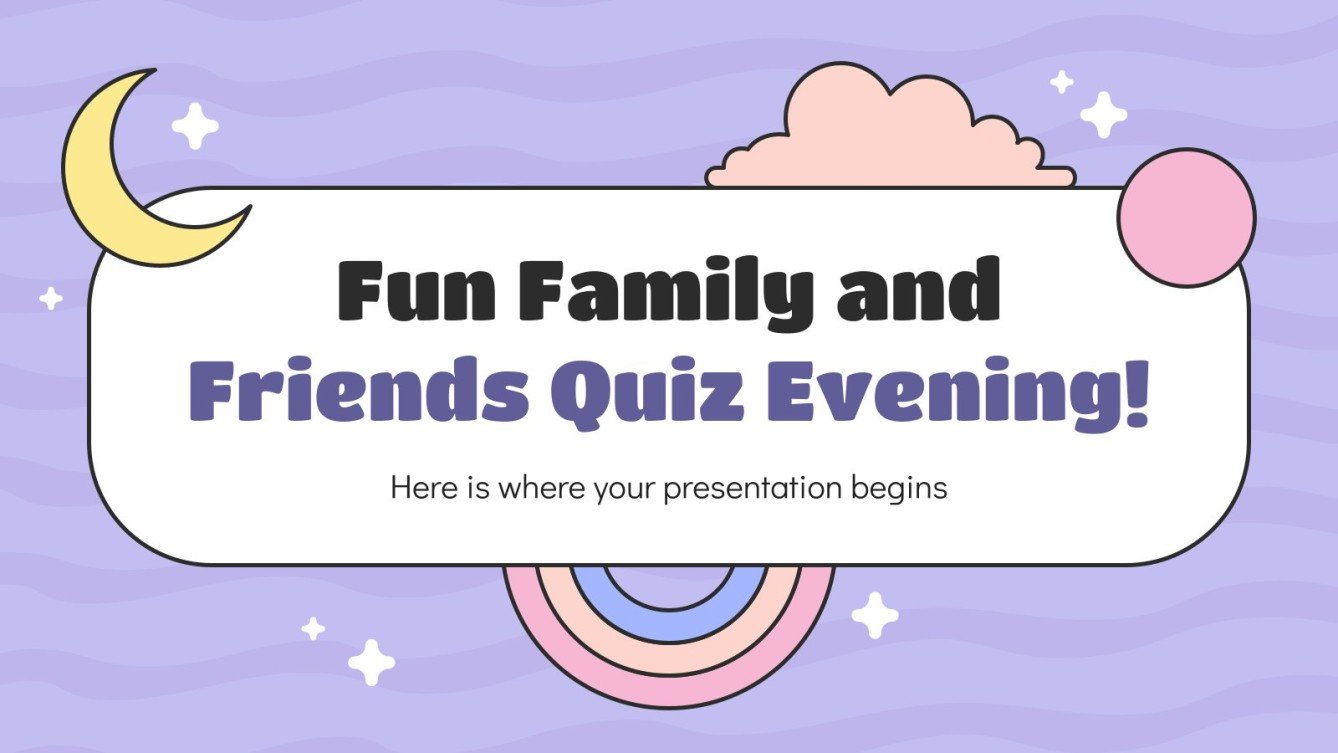 Fun Family and Friends Quiz Evening!

Here is where your presentation begins